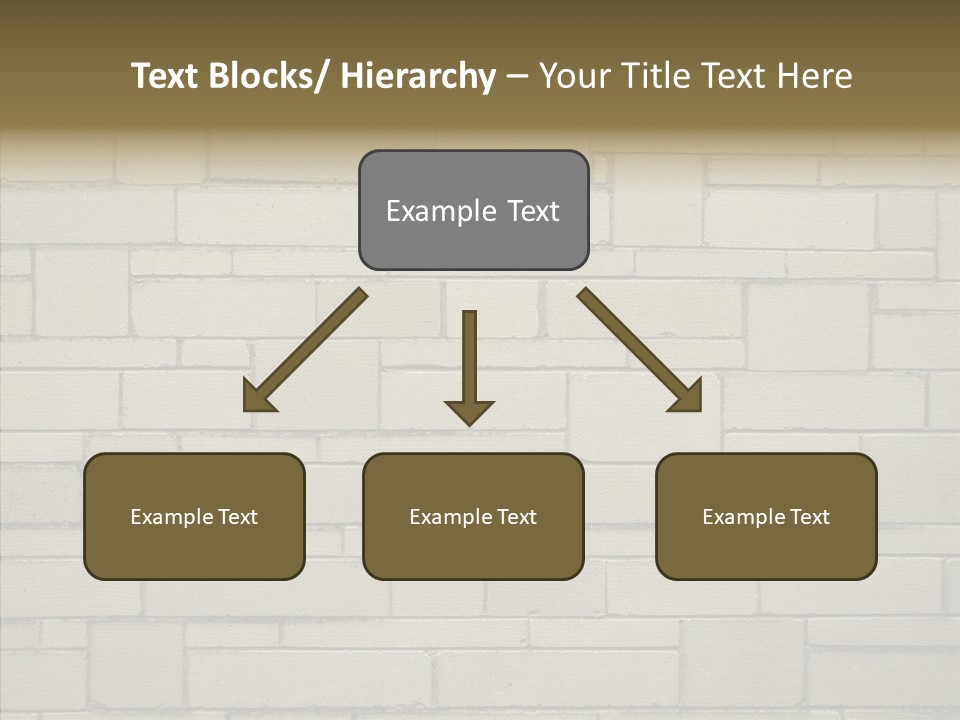 Text Blocks/ Hierarchy – Your Title Text Here

Example Text

Example Text

Example Text

Example Text